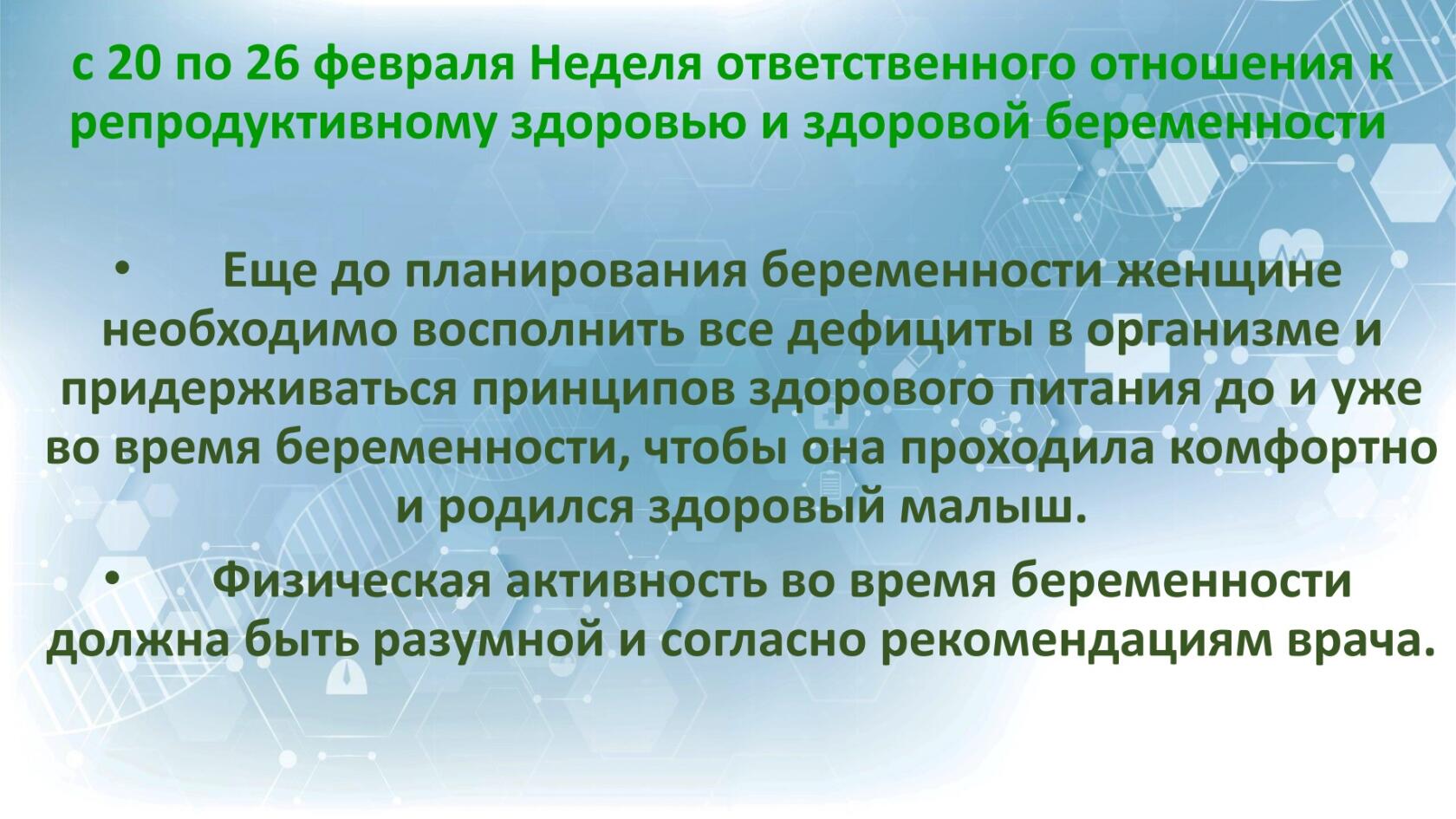 с 20 по 26 февраля Неделя ответственного отношения к репродуктивному здоровью и здоровой беременности

• Еще до планирования беременности женщине необходимо восполнить все дефициты в организме и придерживаться принципов здорового питания до и уже во время беременности, чтобы она проходила комфортно и родился здоровый малыш.

• Физическая активность во время беременности должна быть разумной и согласно рекомендациям врача.